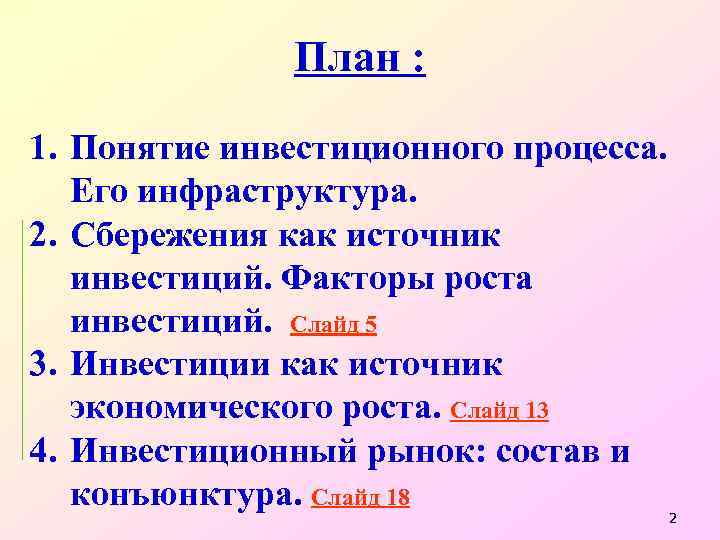 План :

1. Понятие инвестиционного процесса. Его инфраструктура.
2. Сбережения как источник инвестиций. Факторы роста инвестиций. Слайд 5
3. Инвестиции как источник экономического роста. Слайд 13
4. Инвестиционный рынок: состав и конъюнктура. Слайд 18

2